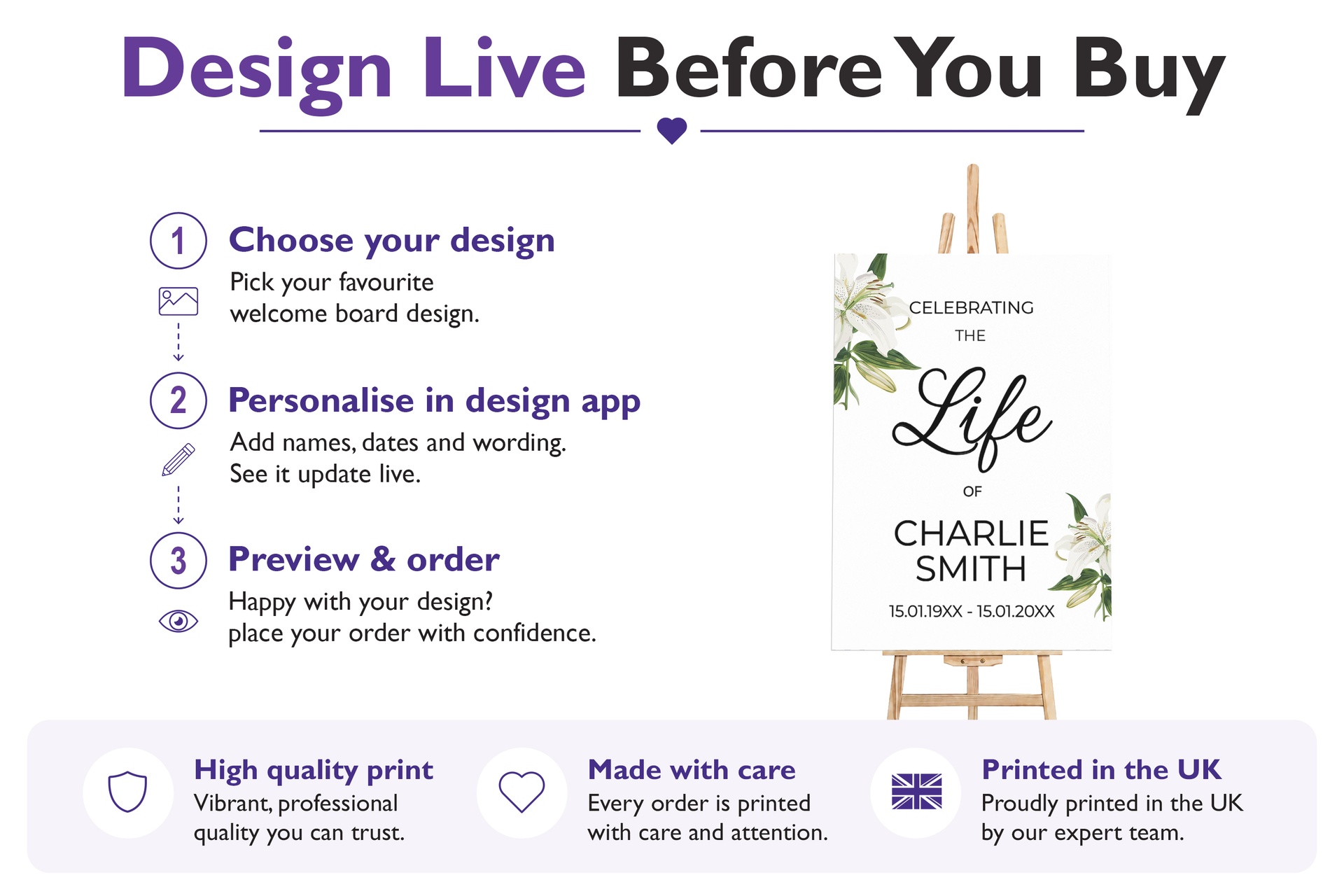 Design Live Before You Buy

1 Choose your design
Pick your favourite welcome board design.

2 Personalise in design app
Add names, dates and wording. See it update live.

3 Preview & order
Happy with your design? place your order with confidence.

CELEBRATING THE
Life
OF
CHARLIE SMITH
15.01.19XX - 15.01.20XX

High quality print
Vibrant, professional quality you can trust.

Made with care
Every order is printed with care and attention.

Printed in the UK
Proudly printed in the UK by our expert team.